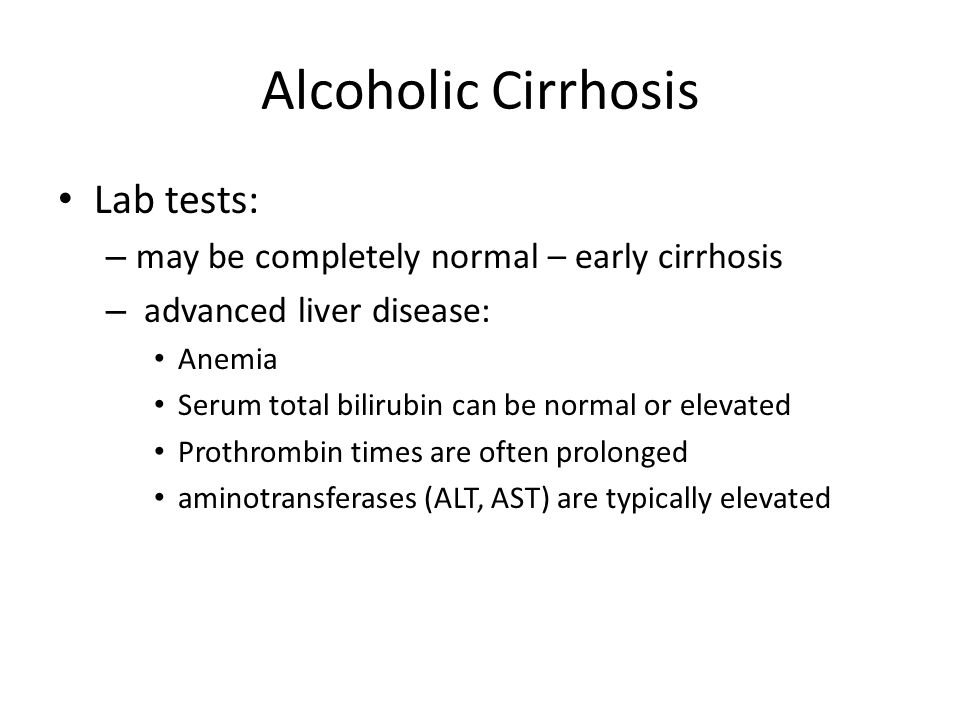 Alcoholic Cirrhosis

• Lab tests:
– may be completely normal – early cirrhosis
– advanced liver disease:
• Anemia
• Serum total bilirubin can be normal or elevated
• Prothrombin times are often prolonged
• aminotransferases (ALT, AST) are typically elevated